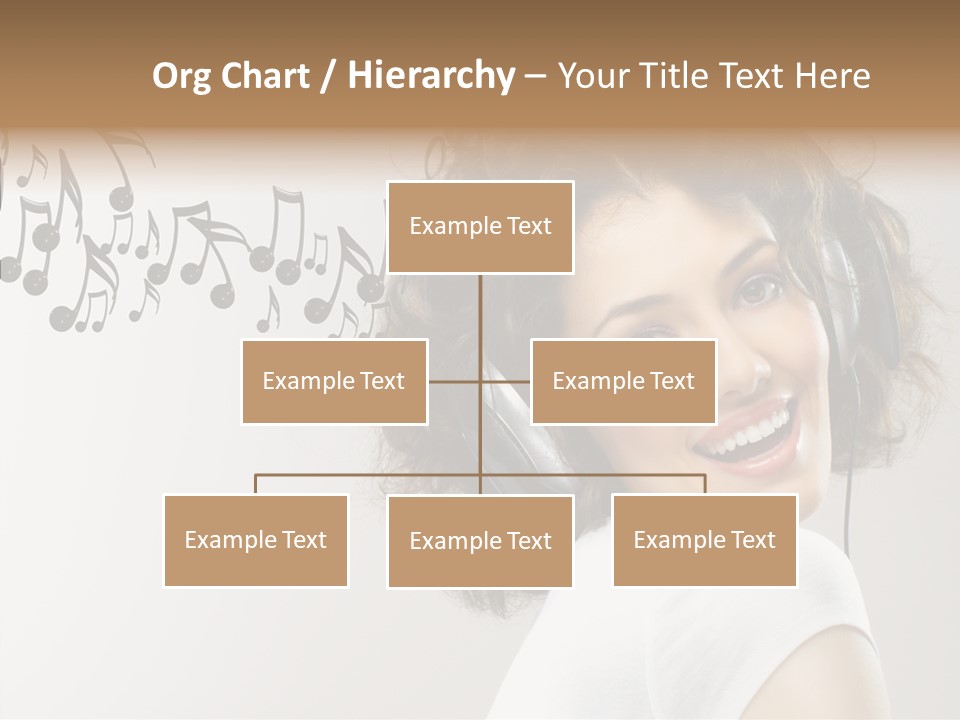 Org Chart / Hierarchy – Your Title Text Here

Example Text

Example Text

Example Text

Example Text

Example Text

Example Text